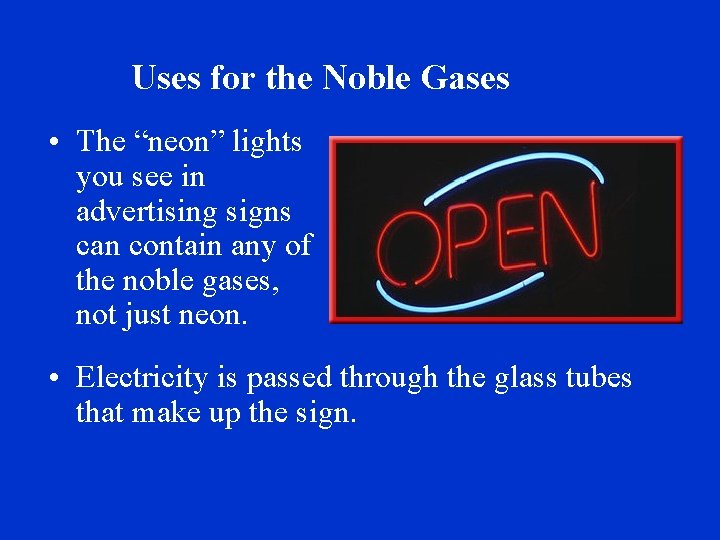 Uses for the Noble Gases

• The “neon” lights you see in advertising signs can contain any of the noble gases, not just neon.

OPEN

• Electricity is passed through the glass tubes that make up the sign.